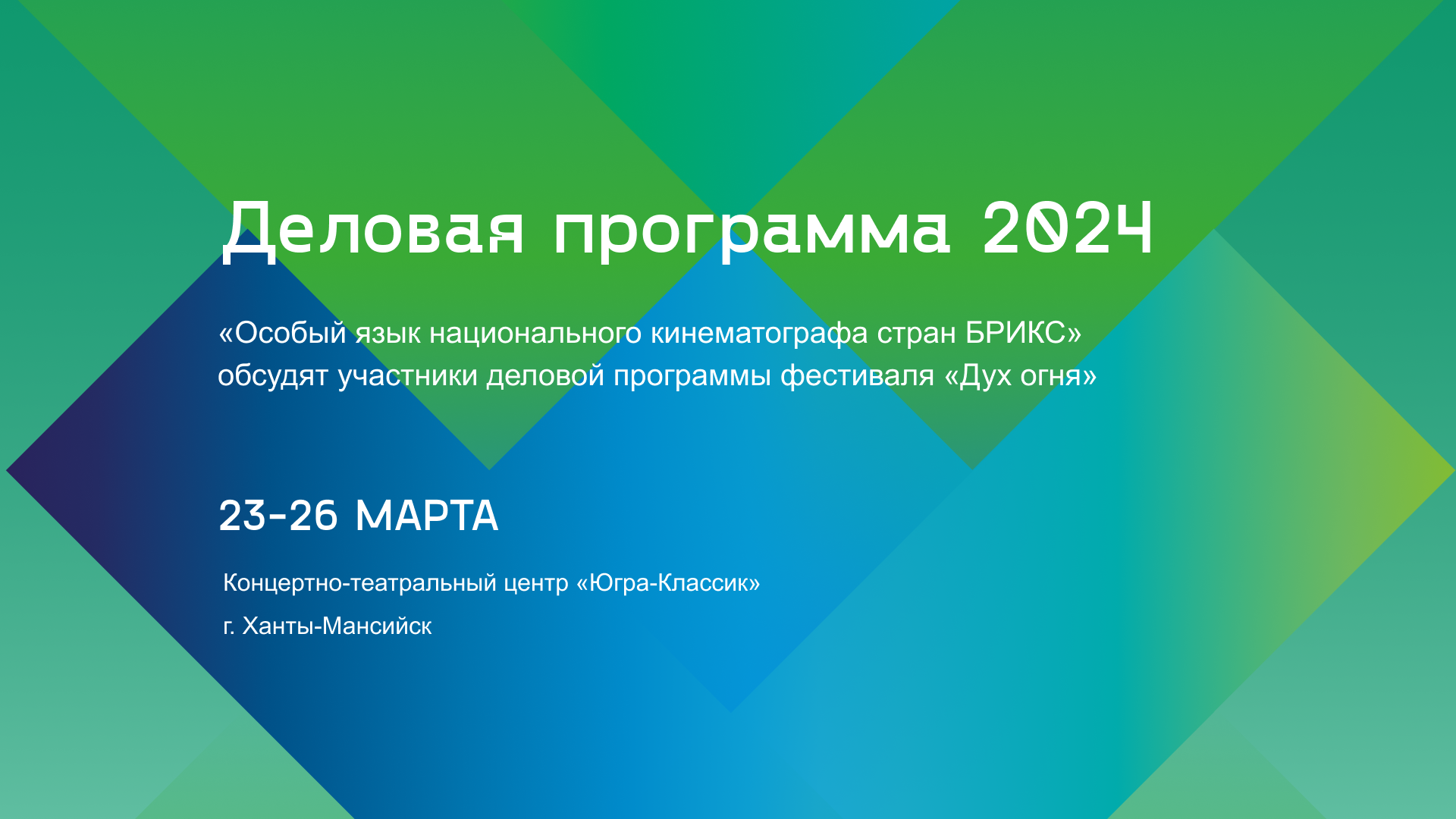 Деловая программа 2024

«Особый язык национального кинематографа стран БРИКС» обсудят участники деловой программы фестиваля «Дух огня»

23-26 МАРТА

Концертно-театральный центр «Югра-Классик»

г. Ханты-Мансийск